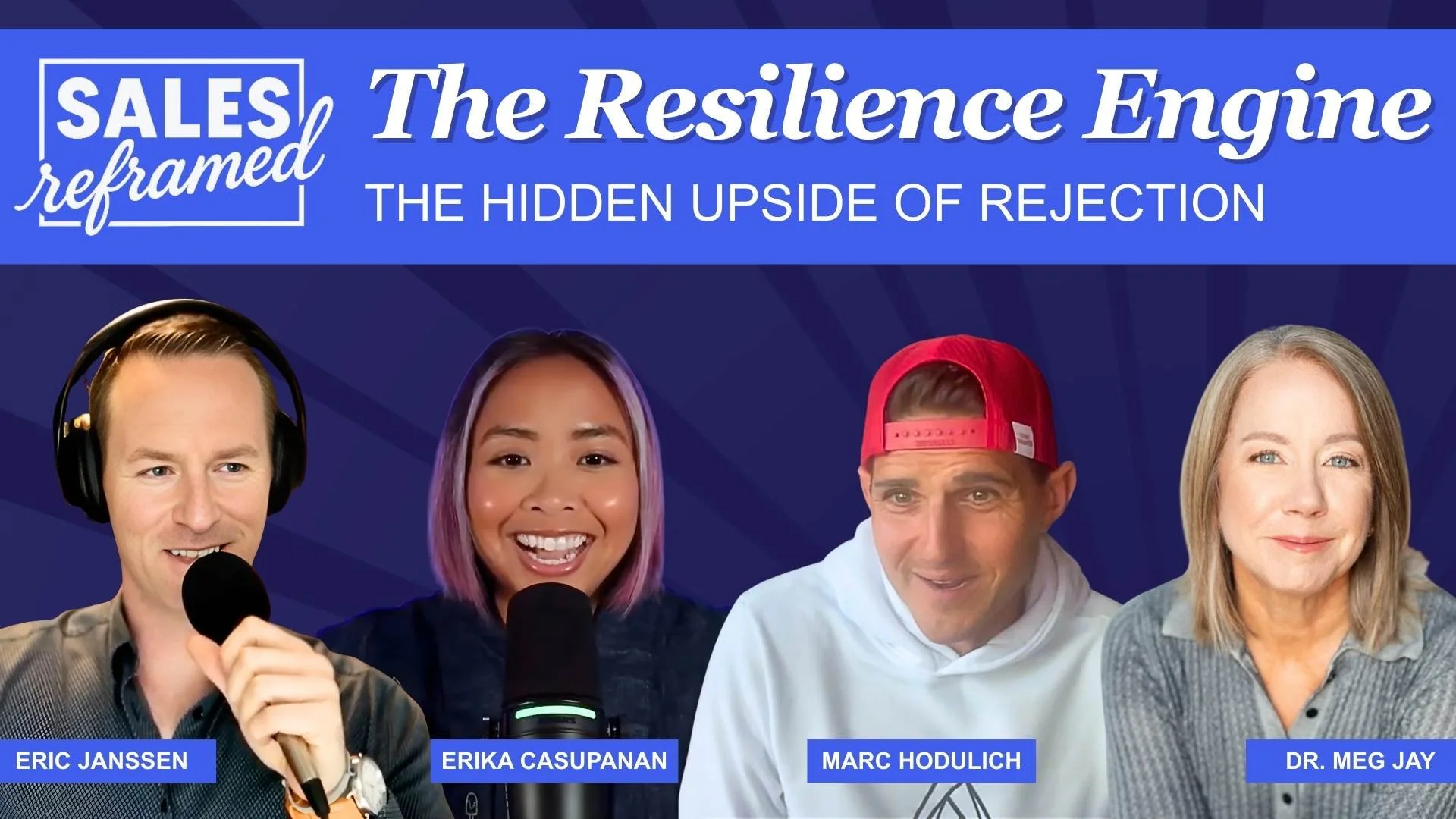 SALES reframed

The Resilience Engine

THE HIDDEN UPSIDE OF REJECTION

ERIC JANSSEN

ERIKA CASUPANAN

MARC HODULICH

DR. MEG JAY